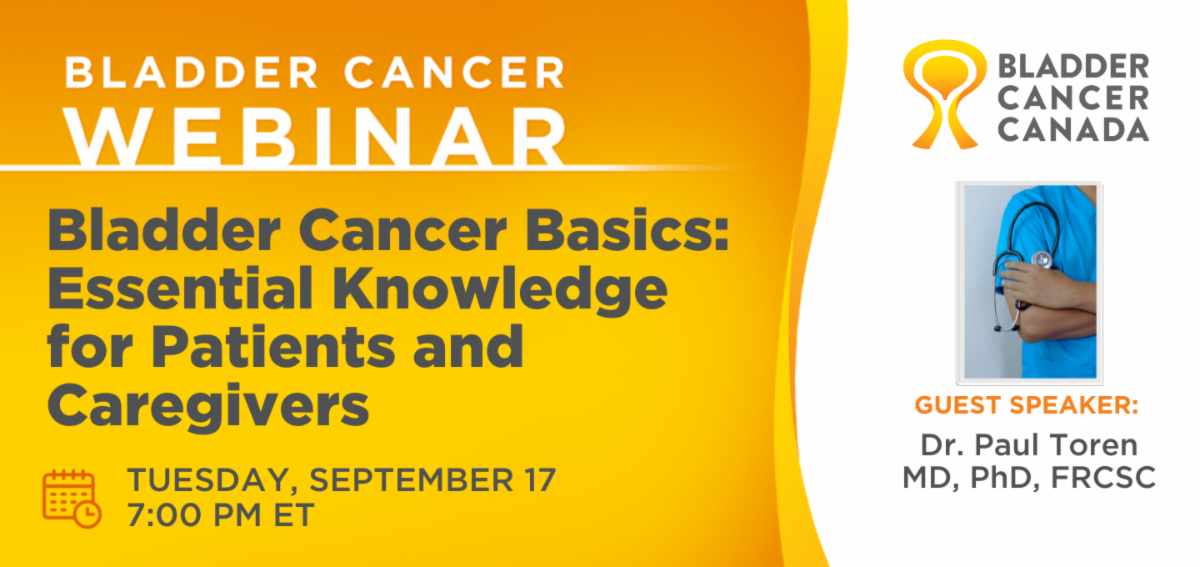 BLADDER CANCER
WEBINAR

Bladder Cancer Basics: Essential Knowledge for Patients and Caregivers

TUESDAY, SEPTEMBER 17
7:00 PM ET

BLADDER
CANCER
CANADA

GUEST SPEAKER:
Dr. Paul Toren
MD, PhD, FRCSC